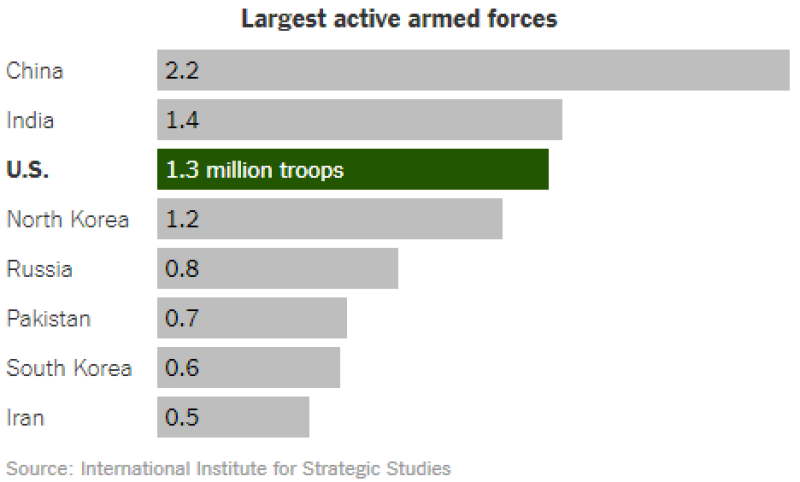 Largest active armed forces

China 2.2
India 1.4
U.S. 1.3 million troops
North Korea 1.2
Russia 0.8
Pakistan 0.7
South Korea 0.6
Iran 0.5

Source: International Institute for Strategic Studies